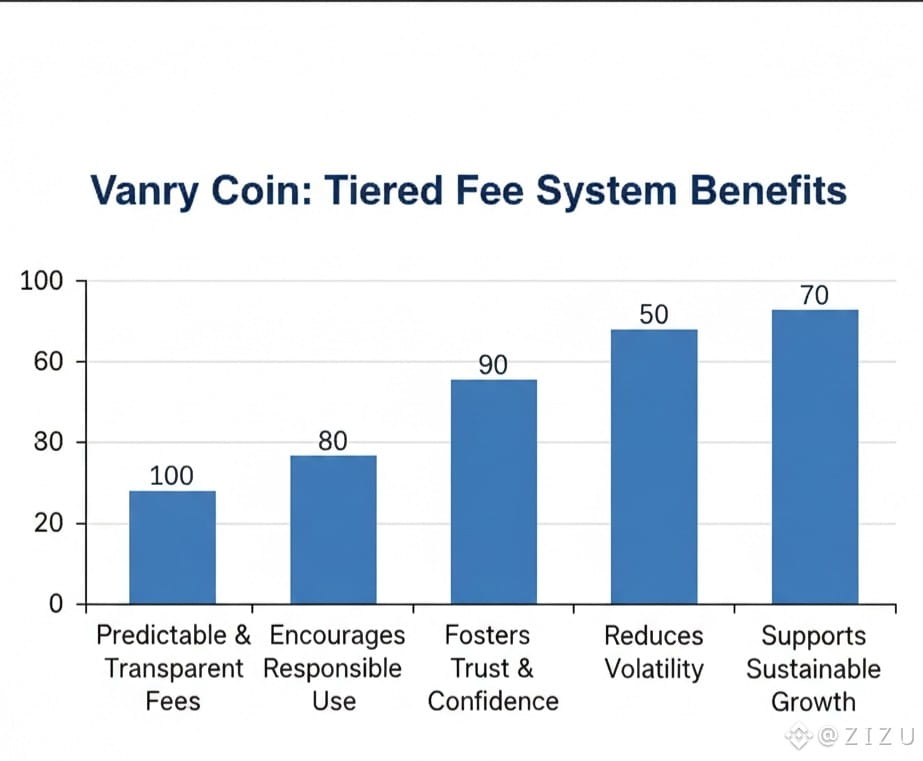 Vanry Coin: Tiered Fee System Benefits

100
60
30
20
0

100
80
90
50
70

Predictable & Transparent Fees
Encourages Responsible Use
Fosters Trust & Confidence
Reduces Volatility
Supports Sustainable Growth

@ZIZU